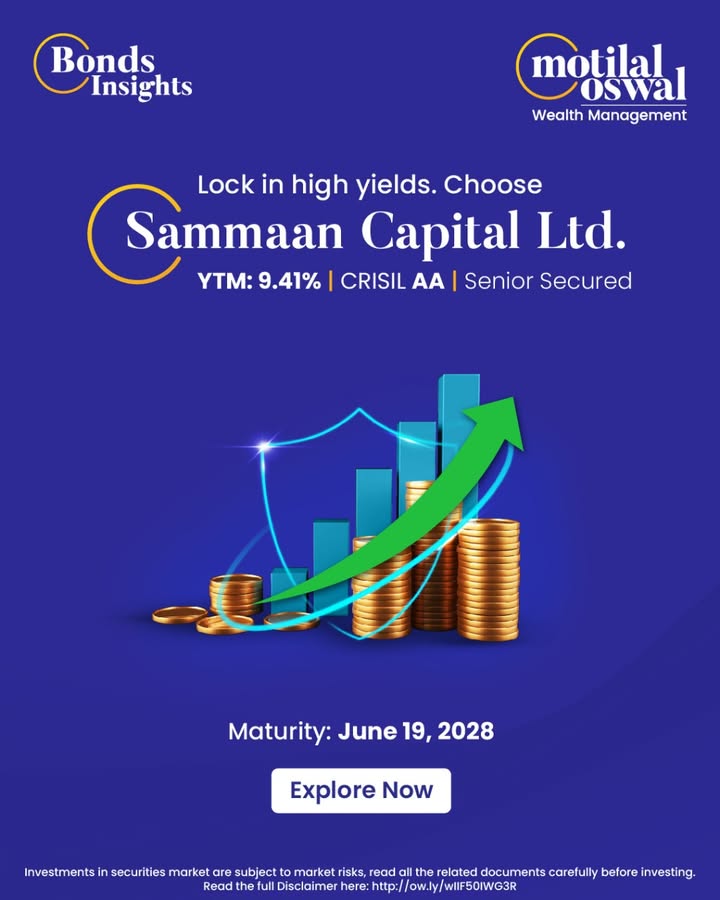 Bonds Insights

motilal oswal
Wealth Management

Lock in high yields. Choose
Sammaan Capital Ltd.
YTM: 9.41% | CRISIL AA | Senior Secured

Maturity: June 19, 2028

Explore Now

Investments in securities market are subject to market risks, read all the related documents carefully before investing.
Read the full Disclaimer here: http://ow.ly/wIIF50IWG3R